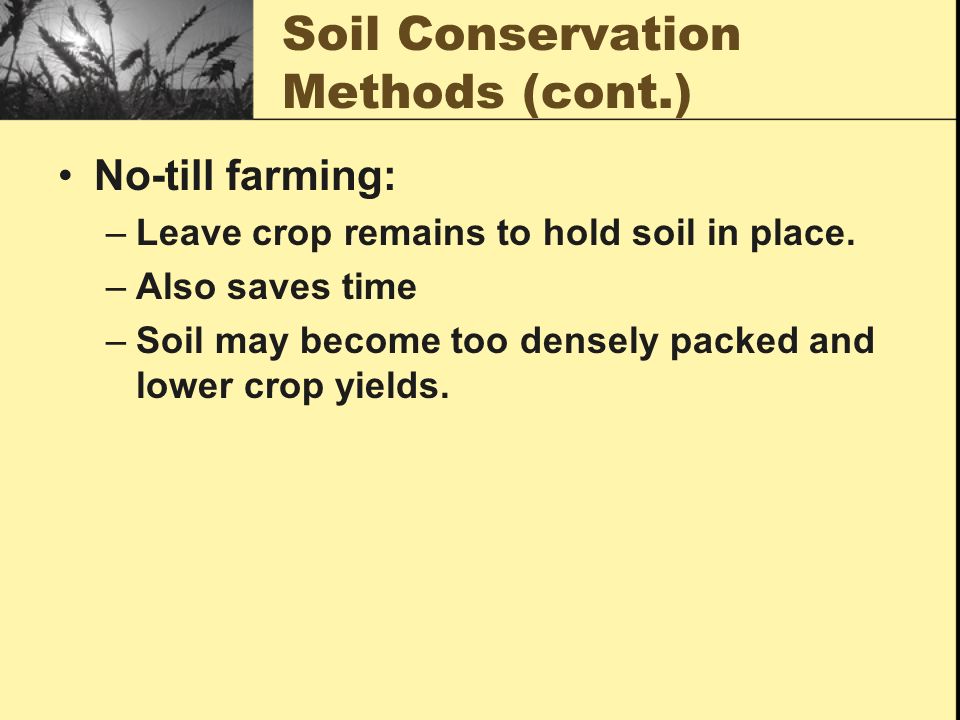 Soil Conservation Methods (cont.)

• No-till farming:
– Leave crop remains to hold soil in place.
– Also saves time
– Soil may become too densely packed and lower crop yields.